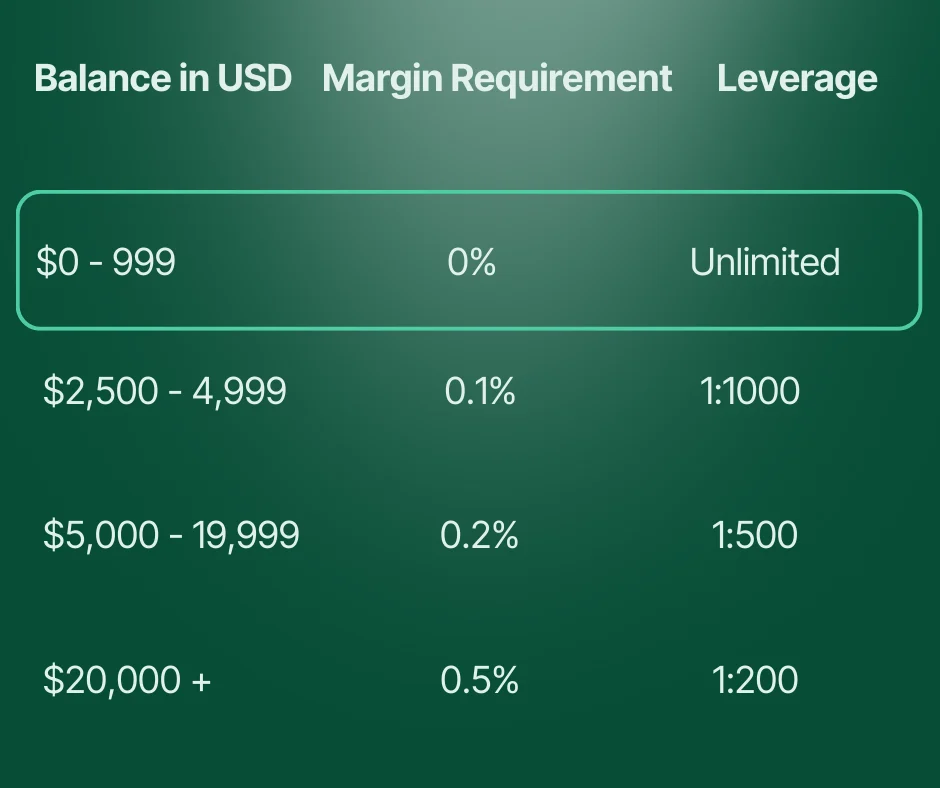 | Balance in USD | Margin Requirement | Leverage |
|---|---|---|
| \$0 - 999 | 0% | Unlimited |
| \$2,500 - 4,999 | 0.1% | 1:1000 |
| \$5,000 - 19,999 | 0.2% | 1:500 |
| \$20,000 + | 0.5% | 1:200 |